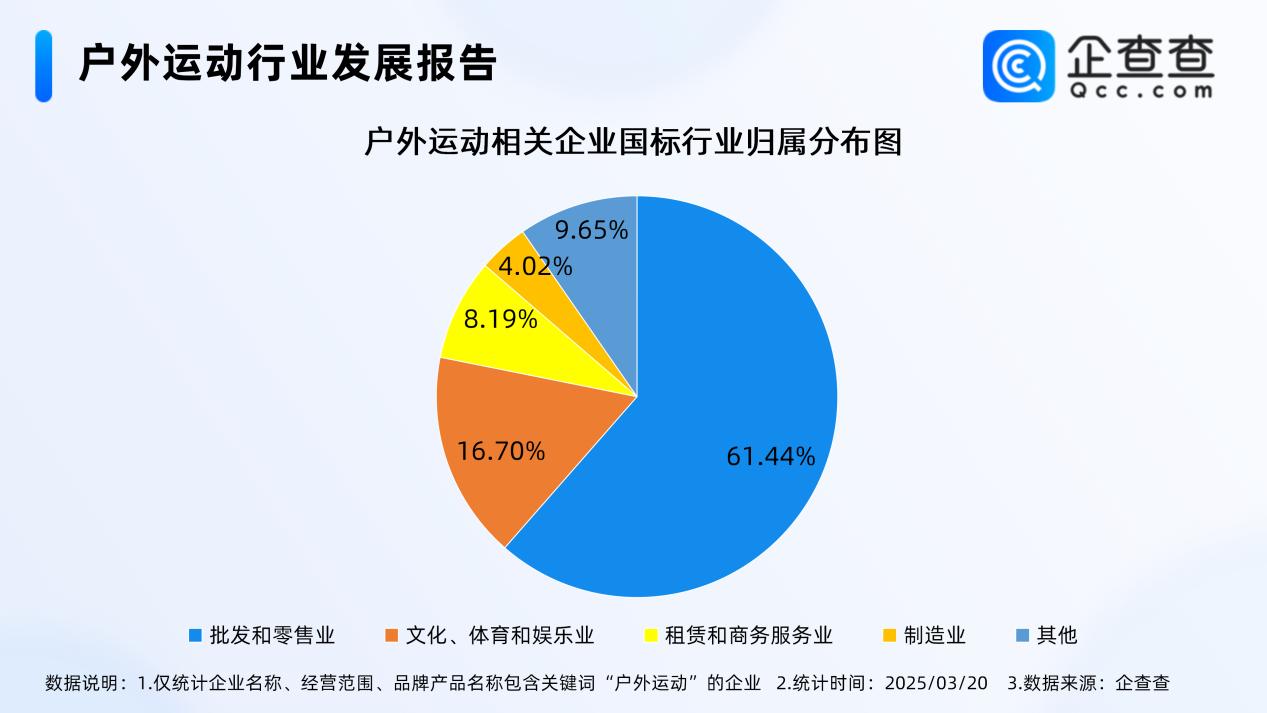 户外运动行业发展报告

企查查
Qcc.com

户外运动相关企业国标行业归属分布图

9.65%
4.02%
8.19%
16.70%
61.44%

批发和零售业　文化、体育和娱乐业　租赁和商务服务业　制造业　其他

数据说明：1.仅统计企业名称、经营范围、品牌产品名称包含关键词“户外运动”的企业　2.统计时间：2025/03/20　3.数据来源：企查查